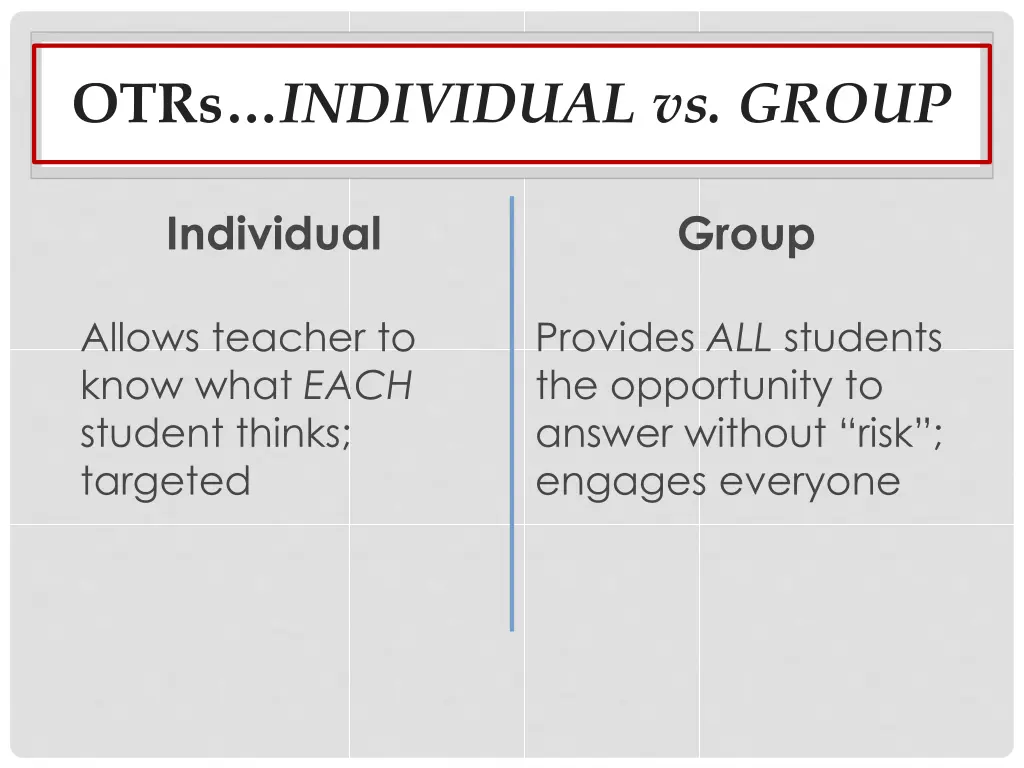 OTRs…INDIVIDUAL vs. GROUP

Individual

Allows teacher to know what EACH student thinks; targeted

Group

Provides ALL students the opportunity to answer without “risk”; engages everyone